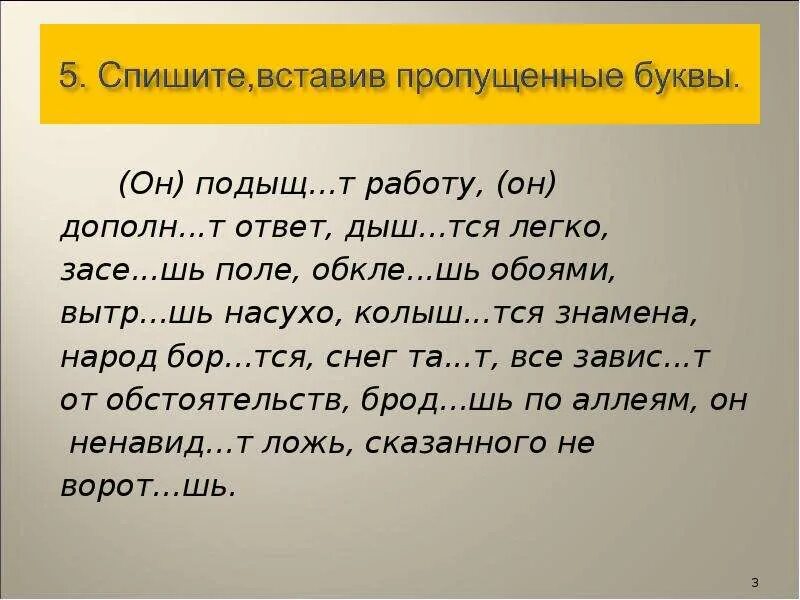 5. Спишите,вставив пропущенные буквы.

(Он) подыщ…т работу, (он) дополн…т ответ, дыш…тся легко, засе…шь поле, обкле…шь обоями, вытр…шь насухо, колыш…тся знамена, народ бор…тся, снег та…т, все завис…т от обстоятельств, брод…шь по аллеям, он ненавид…т ложь, сказанного не ворот…шь.

3